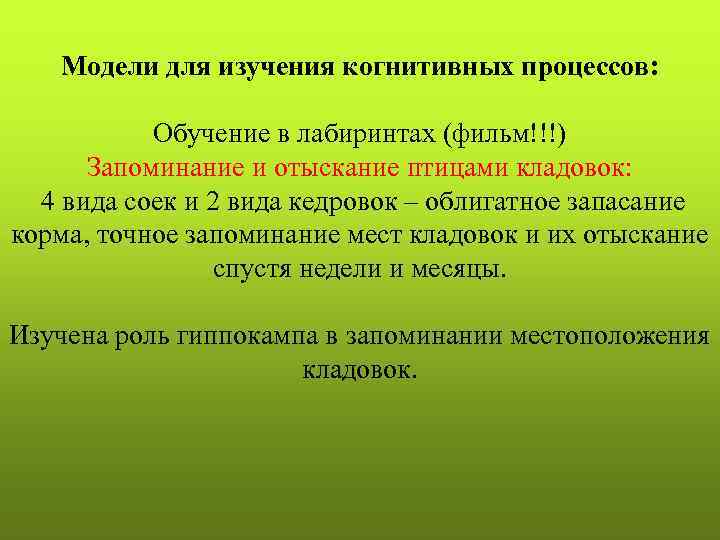 Модели для изучения когнитивных процессов:

Обучение в лабиринтах (фильм!!!)
Запоминание и отыскание птицами кладовок:
4 вида соек и 2 вида кедровок – облигатное запасание корма, точное запоминание мест кладовок и их отыскание спустя недели и месяцы.

Изучена роль гиппокампа в запоминании местоположения кладовок.